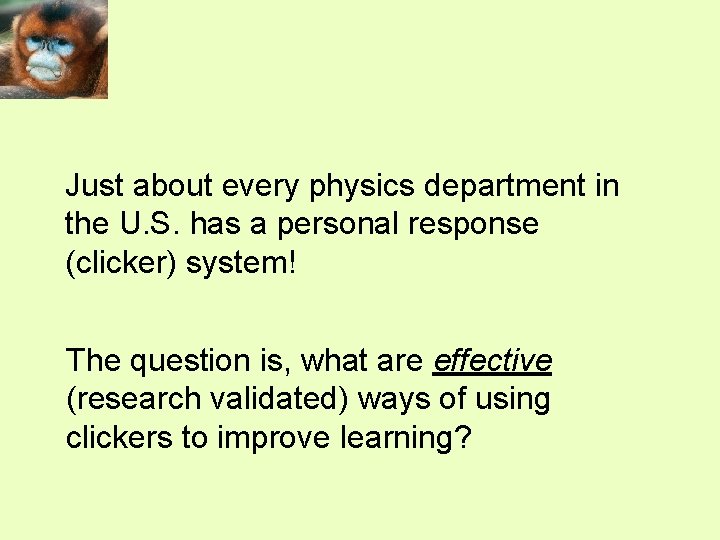 Just about every physics department in the U.S. has a personal response (clicker) system!

The question is, what are effective (research validated) ways of using clickers to improve learning?